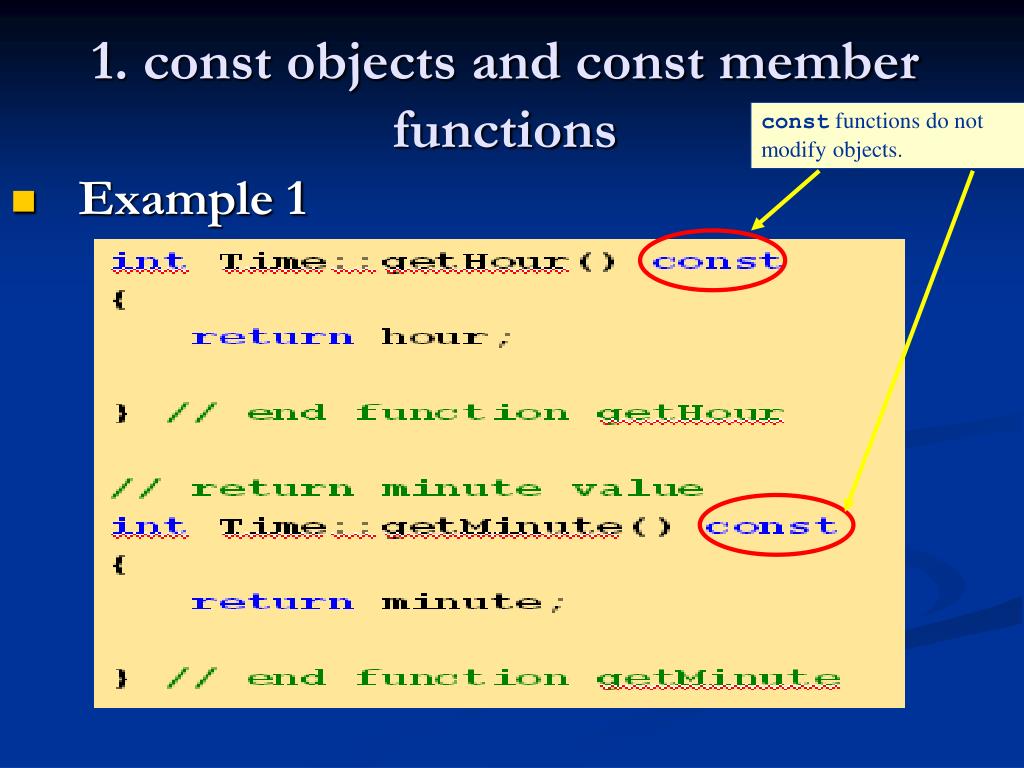 1. const objects and const member functions

const functions do not modify objects.

Example 1

int Time::getHour() const
{
    return hour;

} // end function getHour

// return minute value
int Time::getMinute() const
{
    return minute;

} // end function getMinute